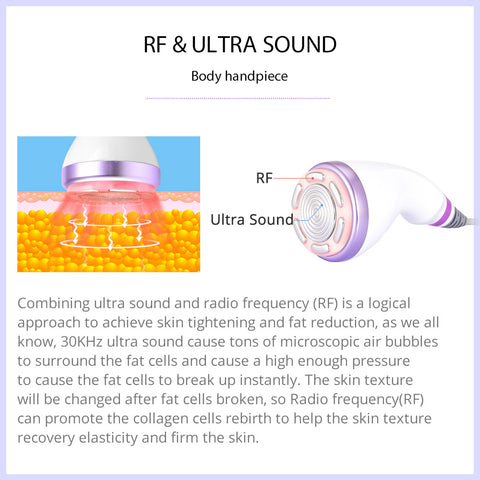 RF & ULTRA SOUND

Body handpiece

RF

Ultra Sound

Combining ultra sound and radio frequency (RF) is a logical approach to achieve skin tightening and fat reduction, as we all know, 30KHz ultra sound cause tons of microscopic air bubbles to surround the fat cells and cause a high enough pressure to cause the fat cells to break up instantly. The skin texture will be changed after fat cells broken, so Radio frequency(RF) can promote the collagen cells rebirth to help the skin texture recovery elasticity and firm the skin.